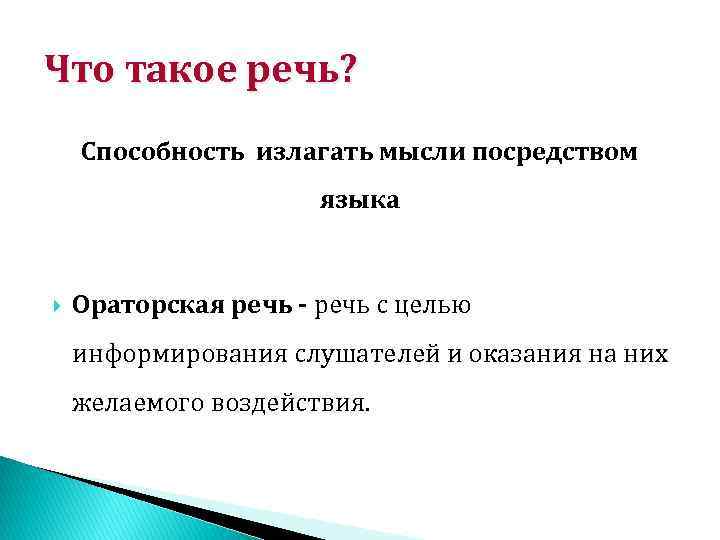 Что такое речь?

Способность излагать мысли посредством языка

Ораторская речь - речь с целью информирования слушателей и оказания на них желаемого воздействия.